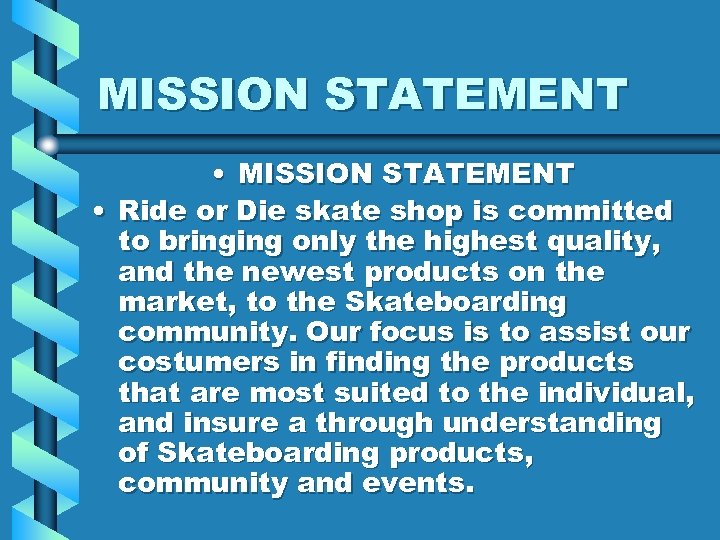 MISSION STATEMENT

• MISSION STATEMENT

• Ride or Die skate shop is committed to bringing only the highest quality, and the newest products on the market, to the Skateboarding community. Our focus is to assist our costumers in finding the products that are most suited to the individual, and insure a through understanding of Skateboarding products, community and events.